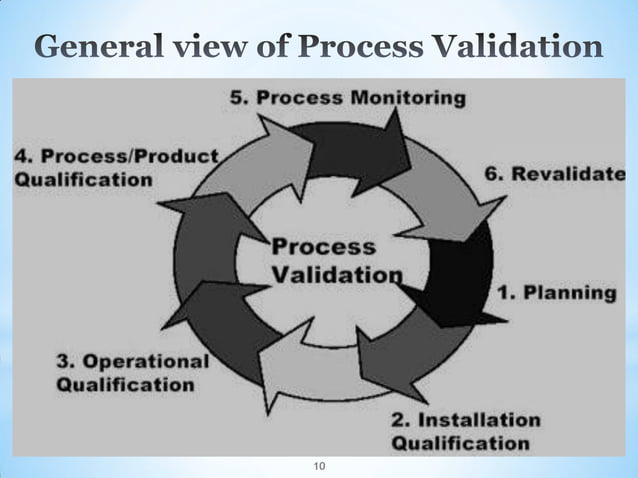 General view of Process Validation

5. Process Monitoring

4. Process/Product Qualification

6. Revalidate

Process Validation

1. Planning

3. Operational Qualification

2. Installation Qualification

10